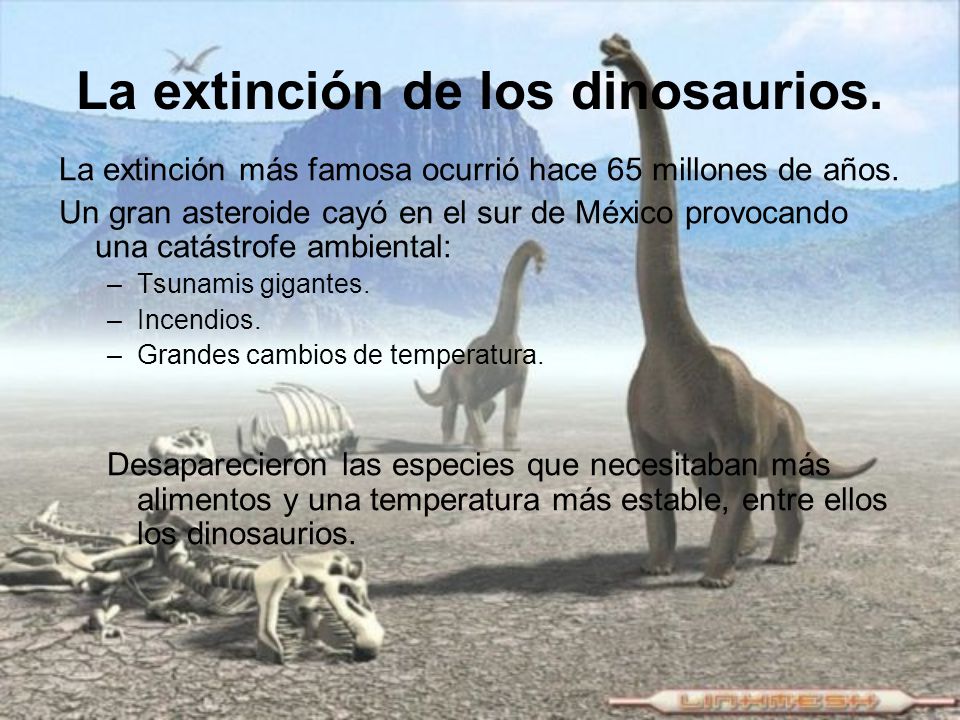 La extinción de los dinosaurios.

La extinción más famosa ocurrió hace 65 millones de años.

Un gran asteroide cayó en el sur de México provocando una catástrofe ambiental:

– Tsunamis gigantes.
– Incendios.
– Grandes cambios de temperatura.

Desaparecieron las especies que necesitaban más alimentos y una temperatura más estable, entre ellos los dinosaurios.

LINKMESH